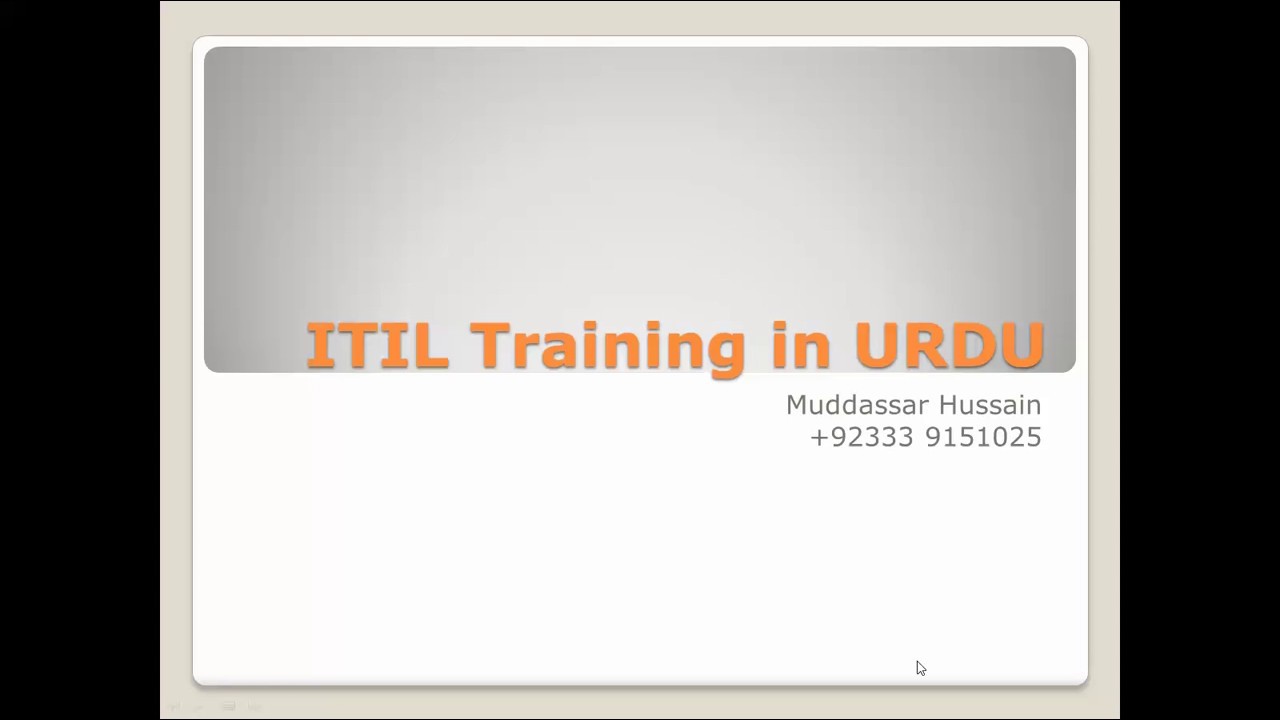 ITIL Training in URDU

Muddassar Hussain
+92333 9151025